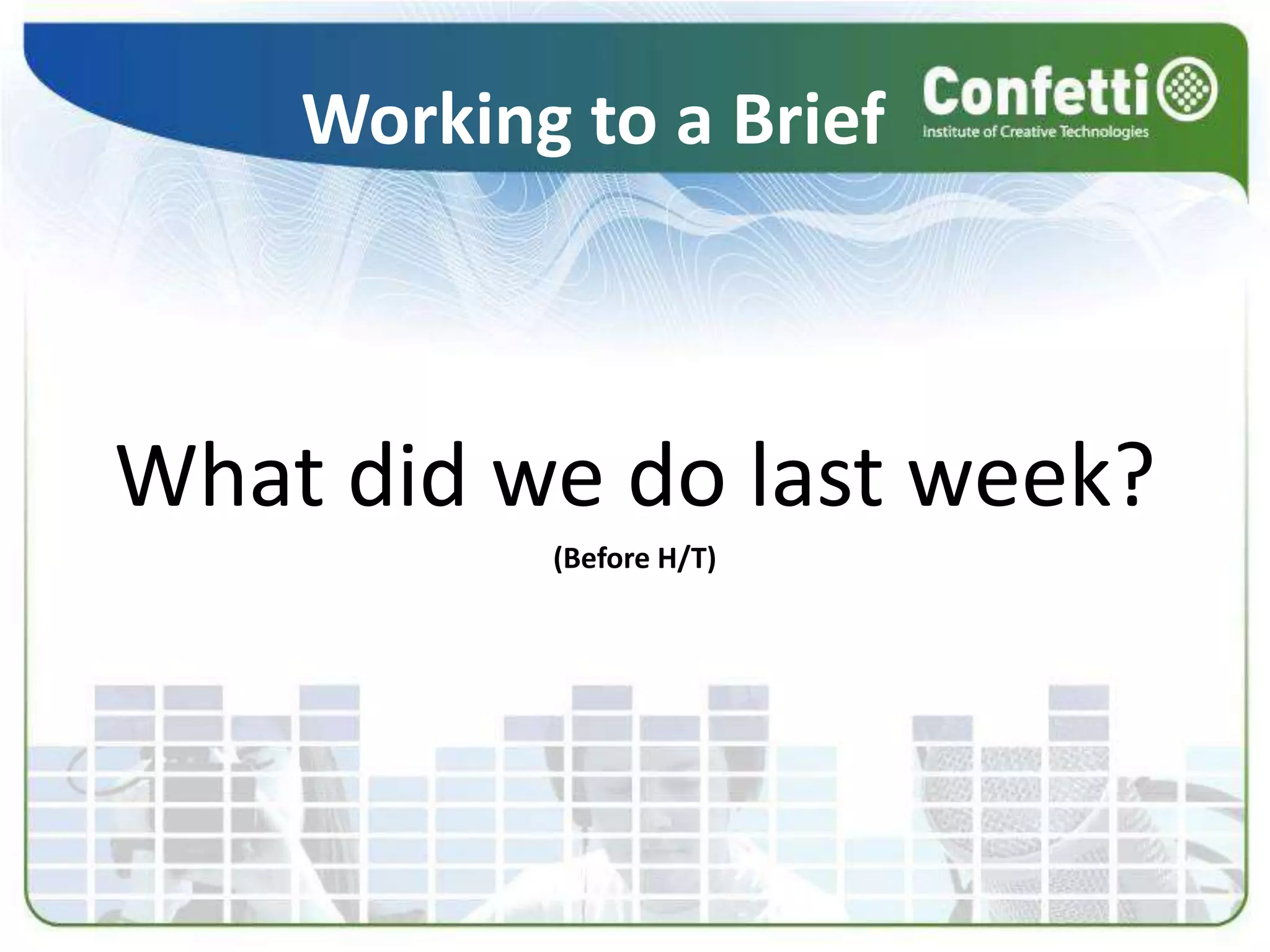 Working to a Brief

Confetti
Institute of Creative Technologies

What did we do last week?

(Before H/T)